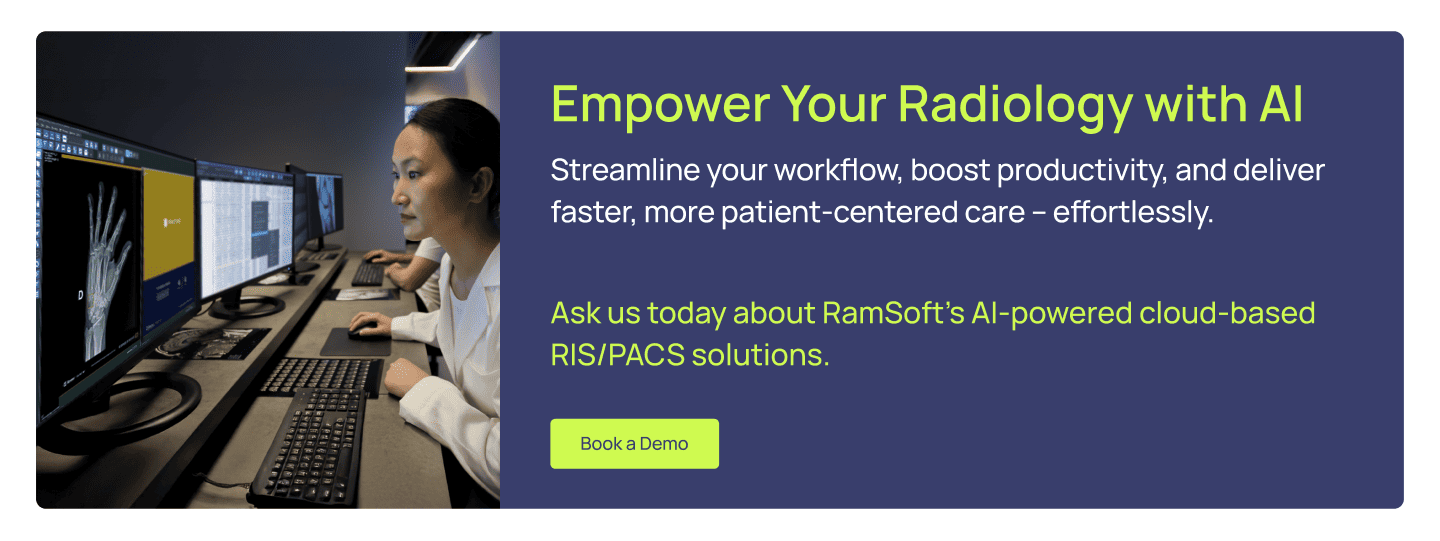 Empower Your Radiology with AI

Streamline your workflow, boost productivity, and deliver faster, more patient-centered care – effortlessly.

Ask us today about RamSoft's AI-powered cloud-based RIS/PACS solutions.

Book a Demo